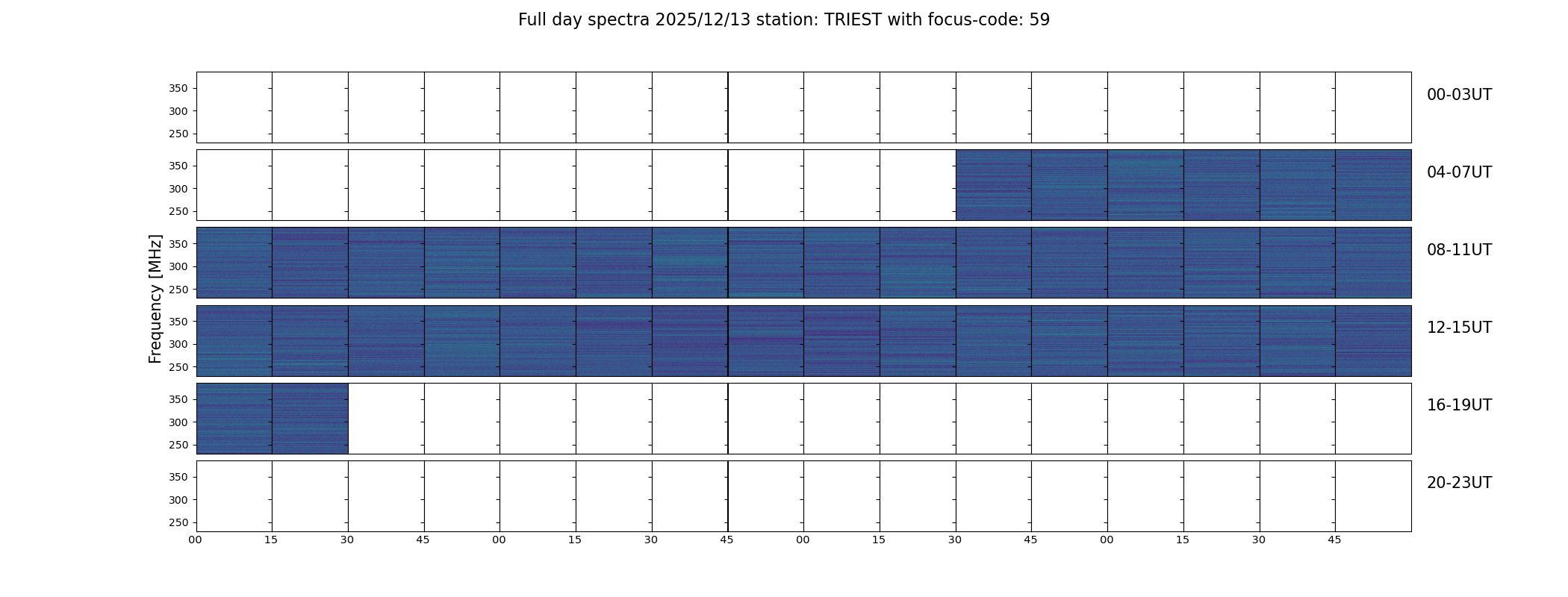 Full day spectra 2025/12/13 station: TRIEST with focus-code: 59

Frequency [MHz]

350
300
250
00-03UT

350
300
250
04-07UT

350
300
250
08-11UT

350
300
250
12-15UT

350
300
250
16-19UT

350
300
250
20-23UT

00 15 30 45 00 15 30 45 00 15 30 45 00 15 30 45